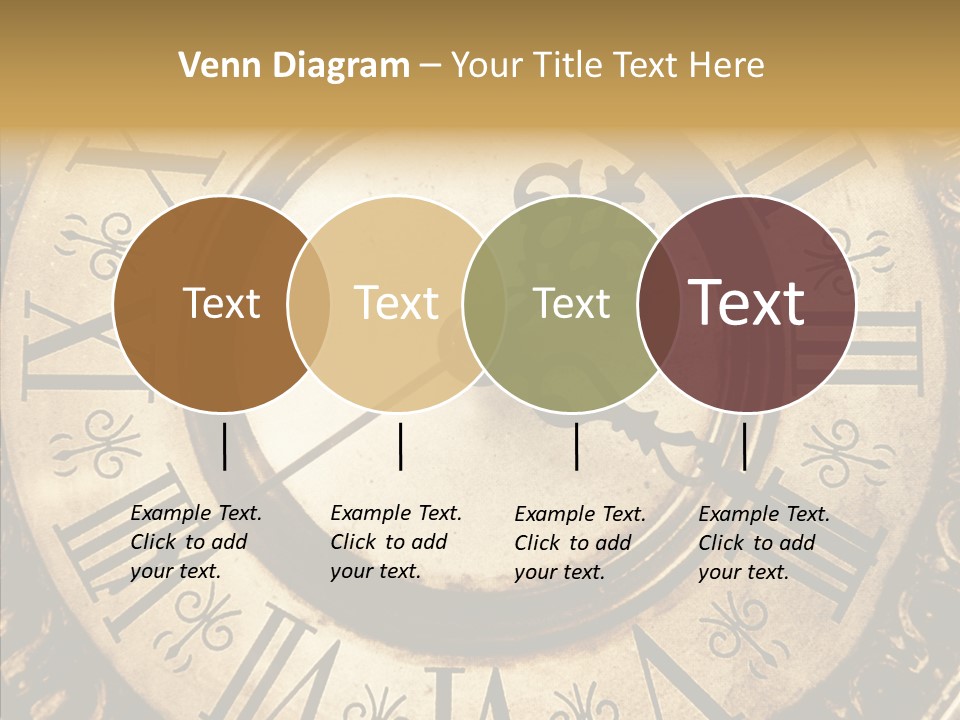 Venn Diagram – Your Title Text Here

Text

Text

Text

Text

Example Text. Click to add your text.

Example Text. Click to add your text.

Example Text. Click to add your text.

Example Text. Click to add your text.